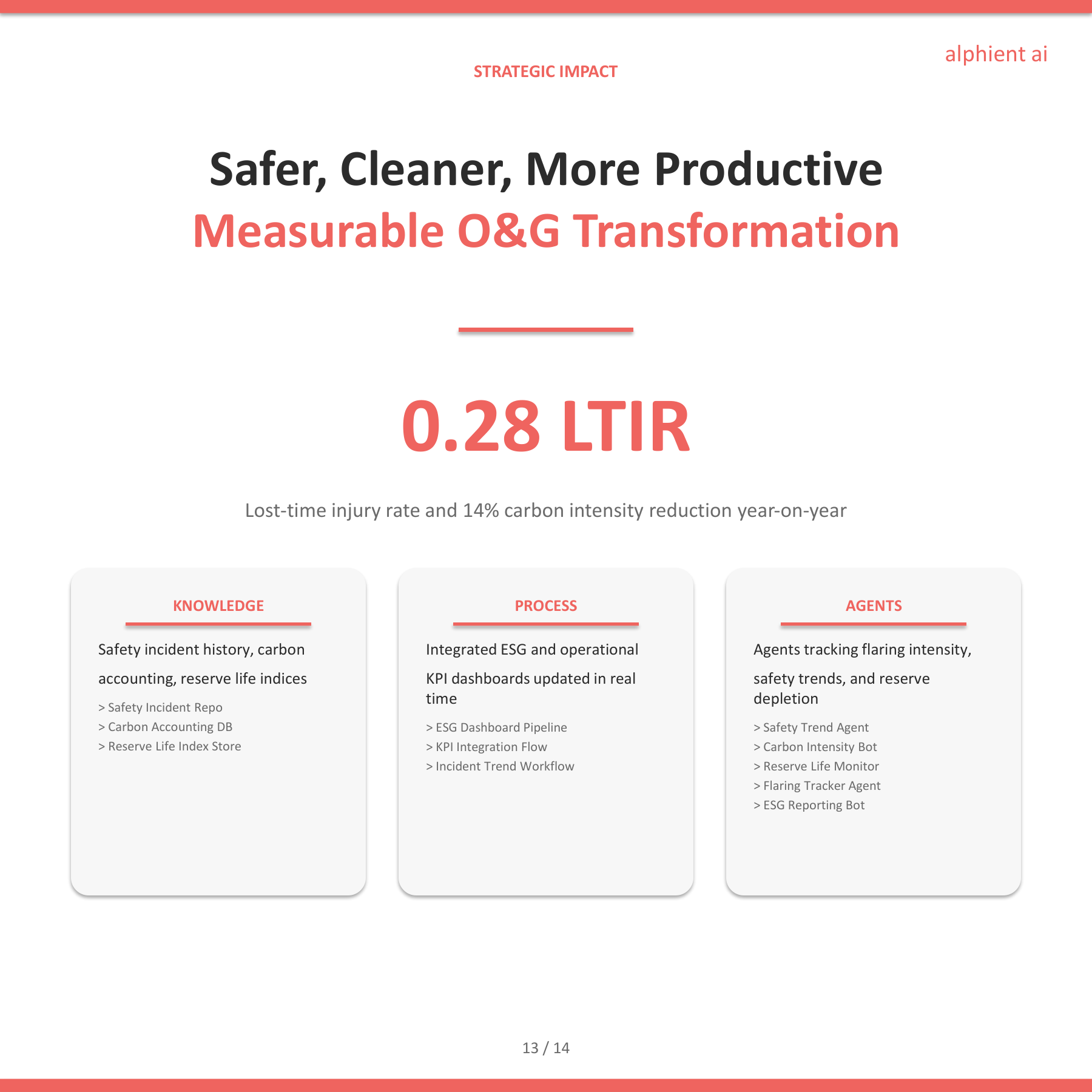 alphient ai

STRATEGIC IMPACT

Safer, Cleaner, More Productive
Measurable O&G Transformation

0.28 LTIR

Lost-time injury rate and 14% carbon intensity reduction year-on-year

KNOWLEDGE

Safety incident history, carbon accounting, reserve life indices

> Safety Incident Repo
> Carbon Accounting DB
> Reserve Life Index Store

PROCESS

Integrated ESG and operational KPI dashboards updated in real time

> ESG Dashboard Pipeline
> KPI Integration Flow
> Incident Trend Workflow

AGENTS

Agents tracking flaring intensity, safety trends, and reserve depletion

> Safety Trend Agent
> Carbon Intensity Bot
> Reserve Life Monitor
> Flaring Tracker Agent
> ESG Reporting Bot

13 / 14